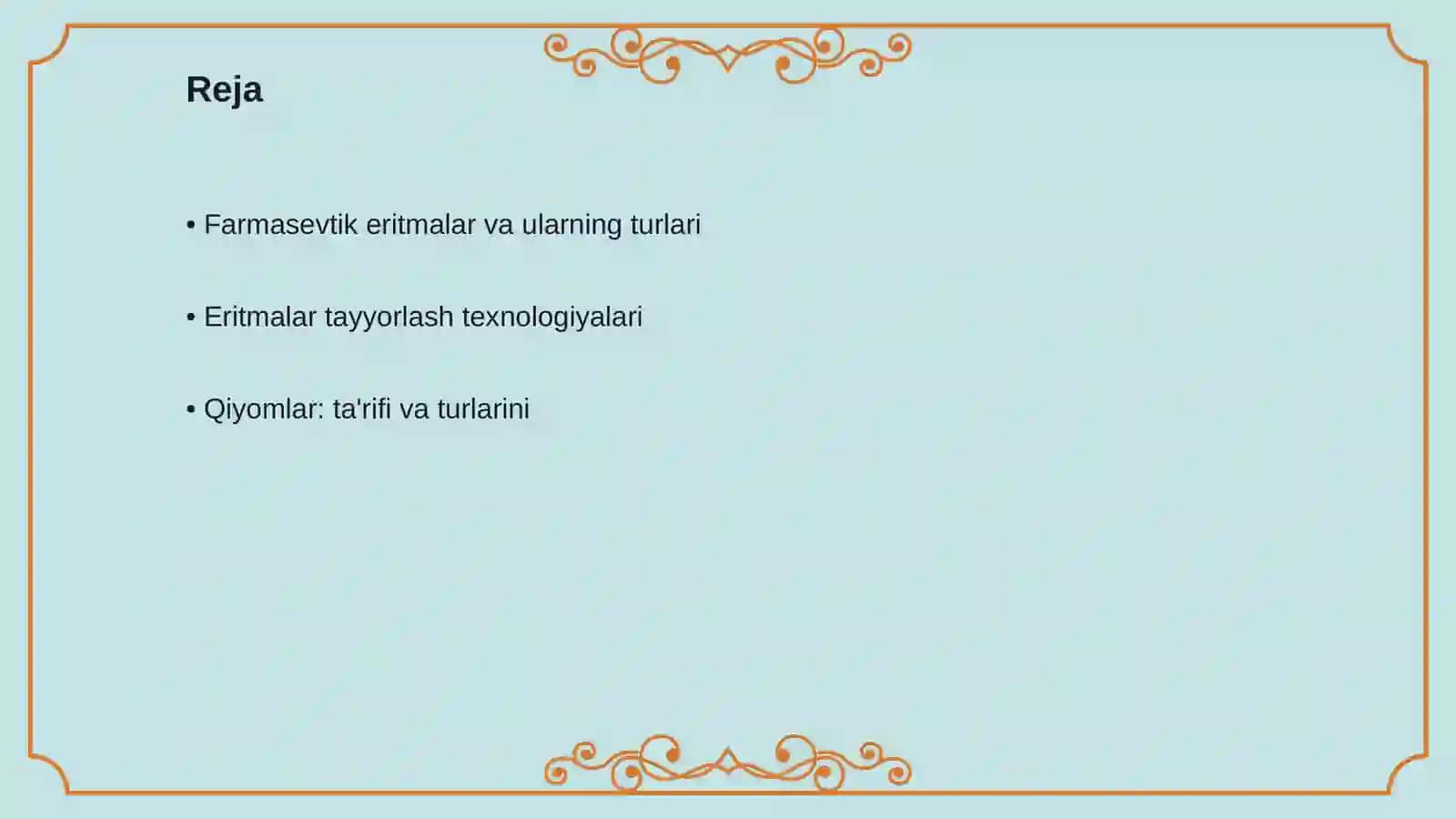 Reja

• Farmasevtik eritmalar va ularning turlari

• Eritmalar tayyorlash texnologiyalari

• Qiyomlar: ta'rifi va turlarini